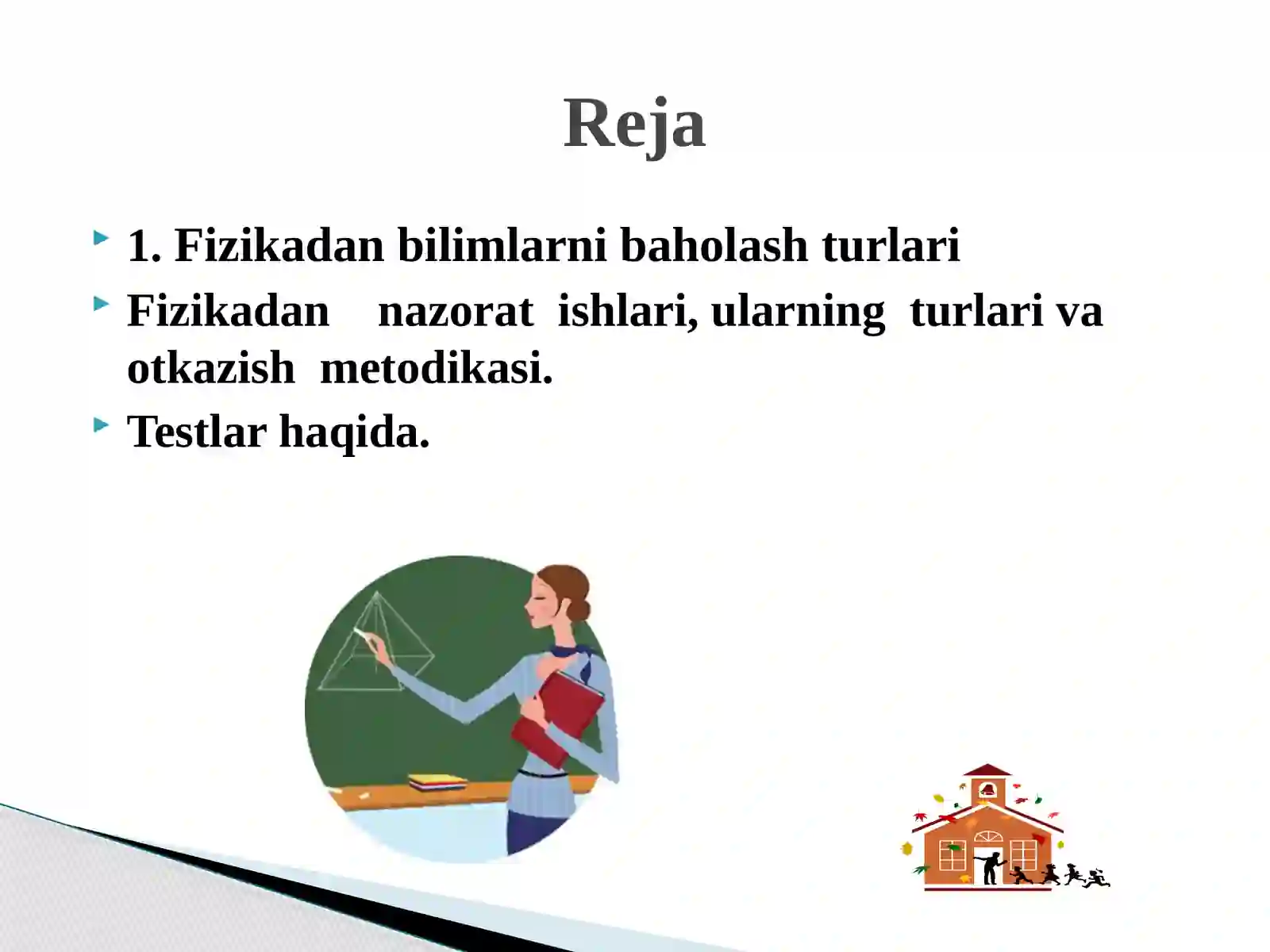 Reja

1. Fizikadan bilimlarni baholash turlari

Fizikadan nazorat ishlari, ularning turlari va otkazish metodikasi.

Testlar haqida.